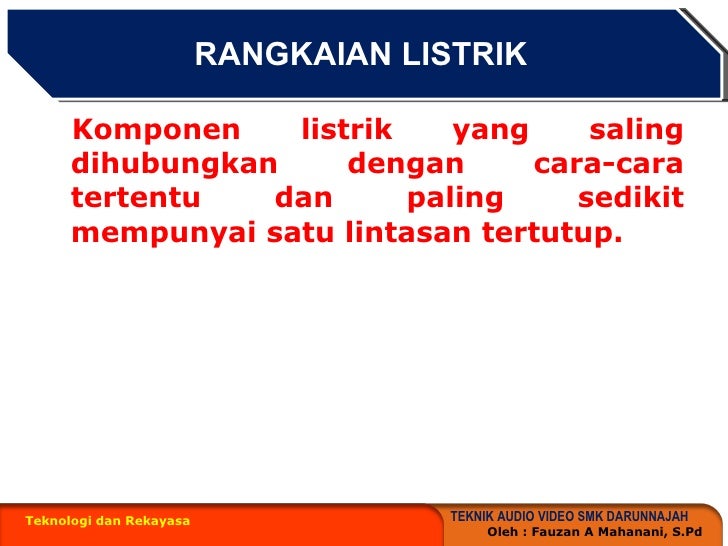 RANGKAIAN LISTRIK

Komponen listrik yang saling dihubungkan dengan cara-cara tertentu dan paling sedikit mempunyai satu lintasan tertutup.

Teknologi dan Rekayasa

TEKNIK AUDIO VIDEO SMK DARUNNAJAH
Oleh : Fauzan A Mahanani, S.Pd